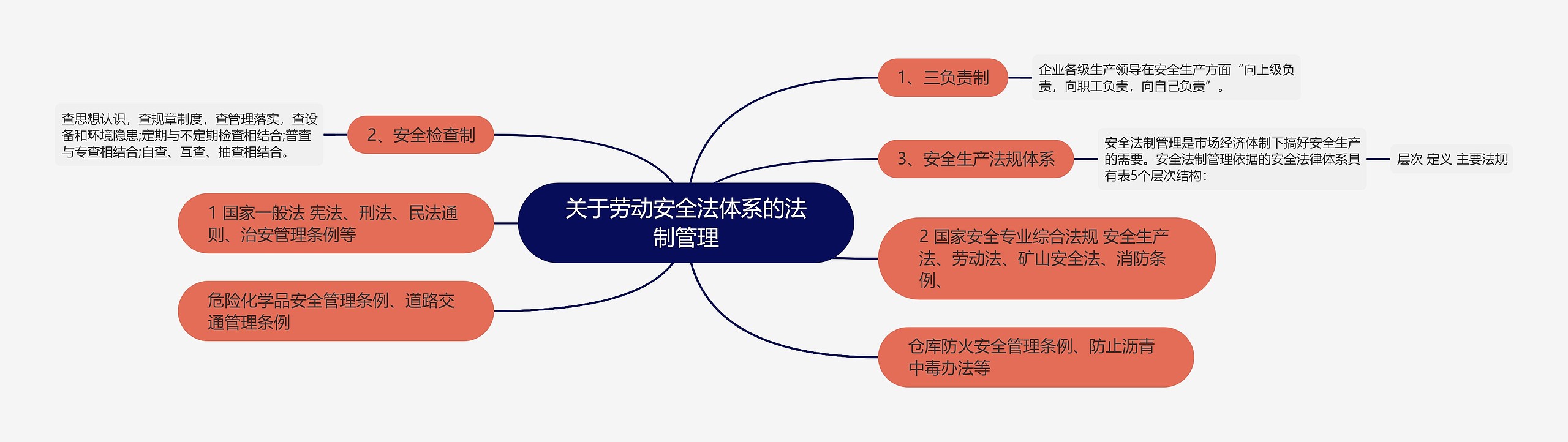 关于劳动安全法体系的法制管理

1、三负责制

企业各级生产领导在安全生产方面“向上级负责，向职工负责，向自己负责”。

3、安全生产法规体系

安全法制管理是市场经济体制下搞好安全生产的需要。安全法制管理依据的安全法律体系具有表5个层次结构：

层次 定义 主要法规

2 国家安全专业综合法规 安全生产法、劳动法、矿山安全法、消防条例、

仓库防火安全管理条例、防止沥青中毒办法等

2、安全检查制

查思想认识，查规章制度，查管理落实，查设备和环境隐患;定期与不定期检查相结合;普查与专查相结合;自查、互查、抽查相结合。

1 国家一般法 宪法、刑法、民法通则、治安管理条例等

危险化学品安全管理条例、道路交通管理条例